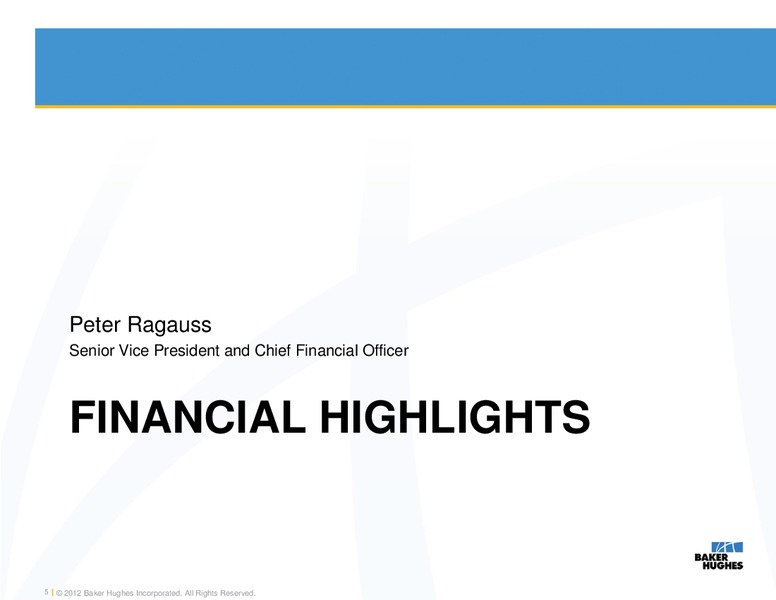 Peter Ragauss

Senior Vice President and Chief Financial Officer

FINANCIAL HIGHLIGHTS

BAKER HUGHES

5 | © 2012 Baker Hughes Incorporated. All Rights Reserved.